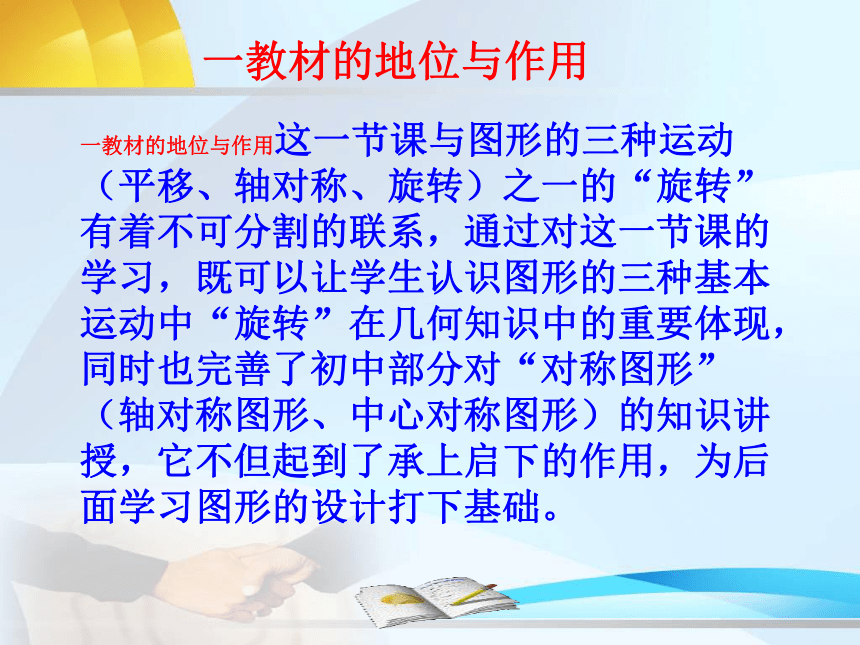 一教材的地位与作用

一教材的地位与作用这一节课与图形的三种运动（平移、轴对称、旋转）之一的“旋转”有着不可分割的联系，通过对这一节课的学习，既可以让学生认识图形的三种基本运动中“旋转”在几何知识中的重要体现，同时也完善了初中部分对“对称图形”（轴对称图形、中心对称图形）的知识讲授，它不但起到了承上启下的作用，为后面学习图形的设计打下基础。